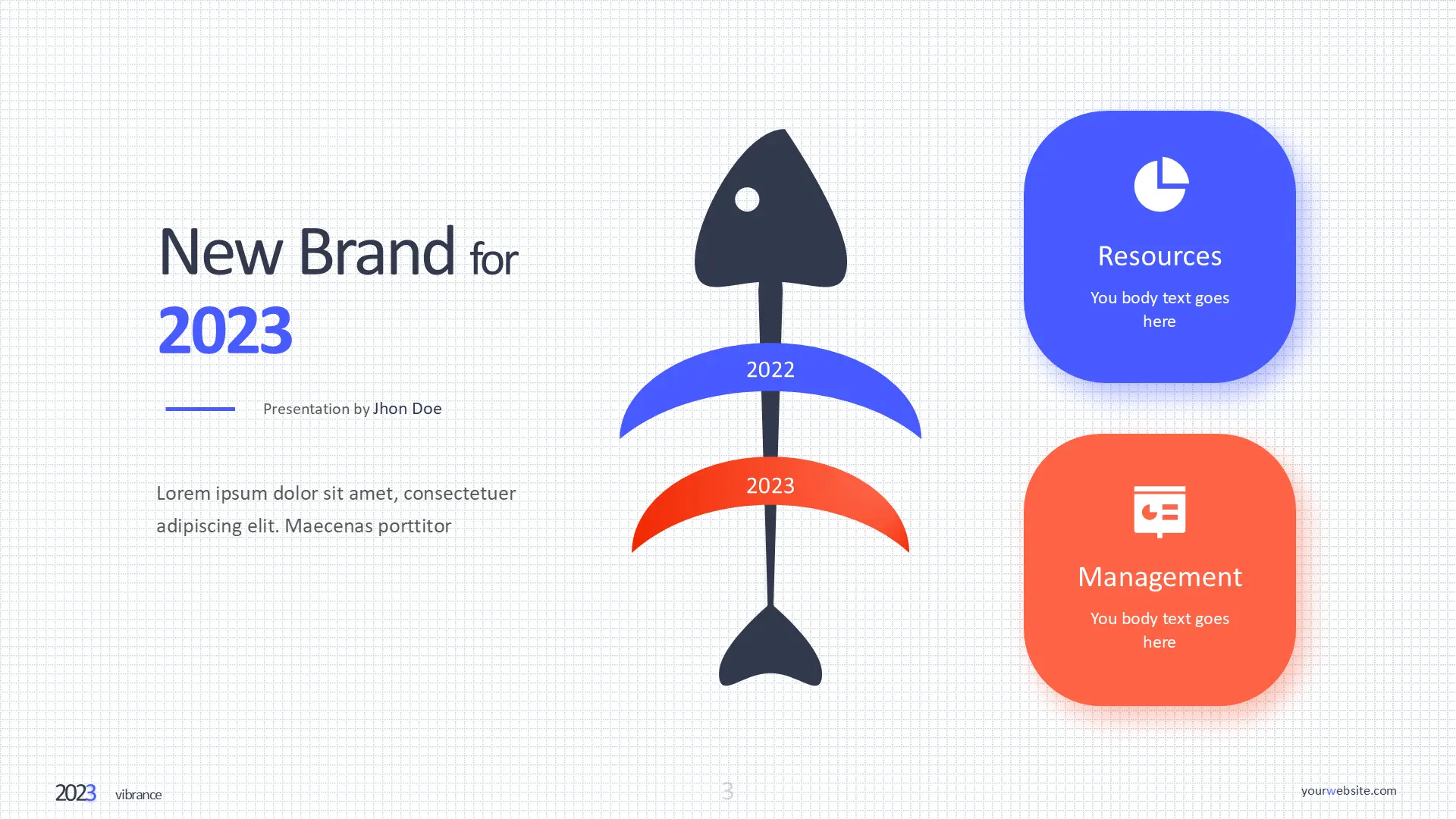 New Brand for 2023

Presentation by Jhon Doe

Lorem ipsum dolor sit amet, consectetuer adipiscing elit. Maecenas porttitor

2022

2023

Resources

You body text goes here

Management

You body text goes here

2023 vibrance

3

yourwebsite.com